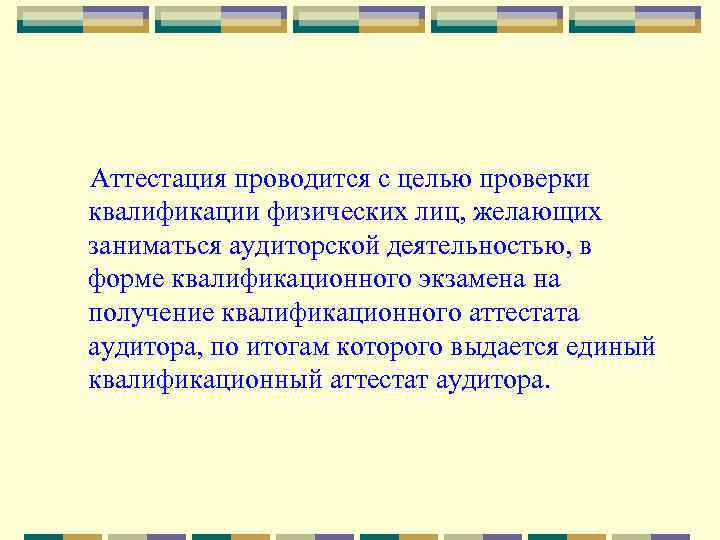 Аттестация проводится с целью проверки квалификации физических лиц, желающих заниматься аудиторской деятельностью, в форме квалификационного экзамена на получение квалификационного аттестата аудитора, по итогам которого выдается единый квалификационный аттестат аудитора.